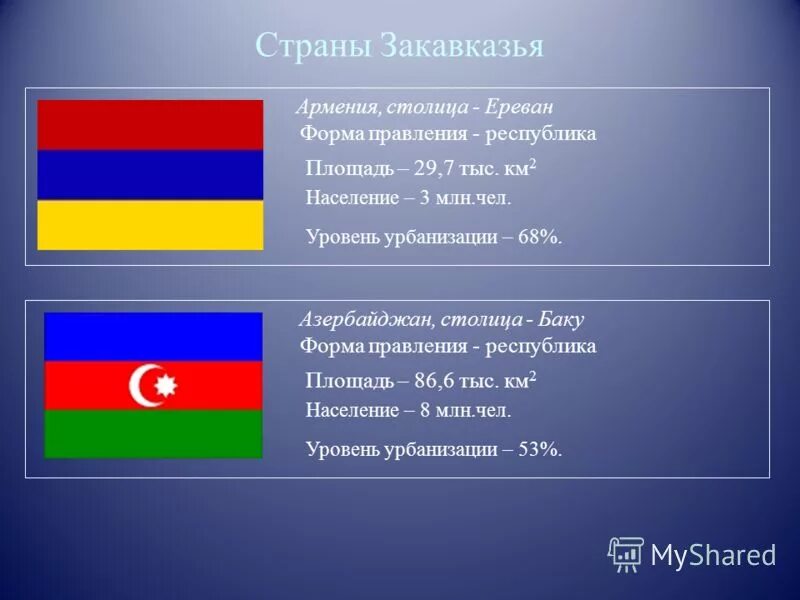 Страны Закавказья

Армения, столица - Ереван
Форма правления - республика
Площадь – 29,7 тыс. км$^2$
Население – 3 млн.чел.
Уровень урбанизации – 68%.

Азербайджан, столица - Баку
Форма правления - республика
Площадь – 86,6 тыс. км$^2$
Население – 8 млн.чел.
Уровень урбанизации – 53%.

MyShared